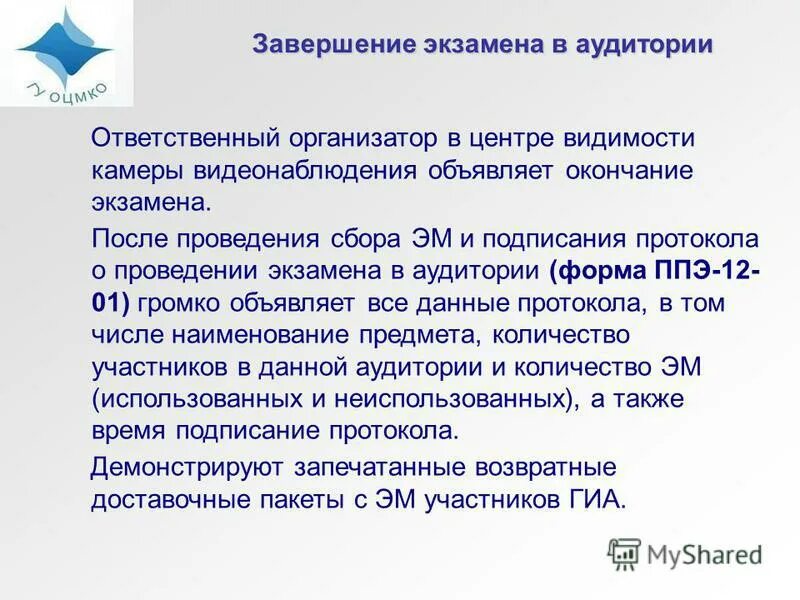 УОЦМКО

Завершение экзамена в аудитории

Ответственный организатор в центре видимости камеры видеонаблюдения объявляет окончание экзамена.

После проведения сбора ЭМ и подписания протокола о проведении экзамена в аудитории (форма ППЭ-12-01) громко объявляет все данные протокола, в том числе наименование предмета, количество участников в данной аудитории и количество ЭМ (использованных и неиспользованных), а также время подписание протокола.

Демонстрируют запечатанные возвратные доставочные пакеты с ЭМ участников ГИА.

MyShared